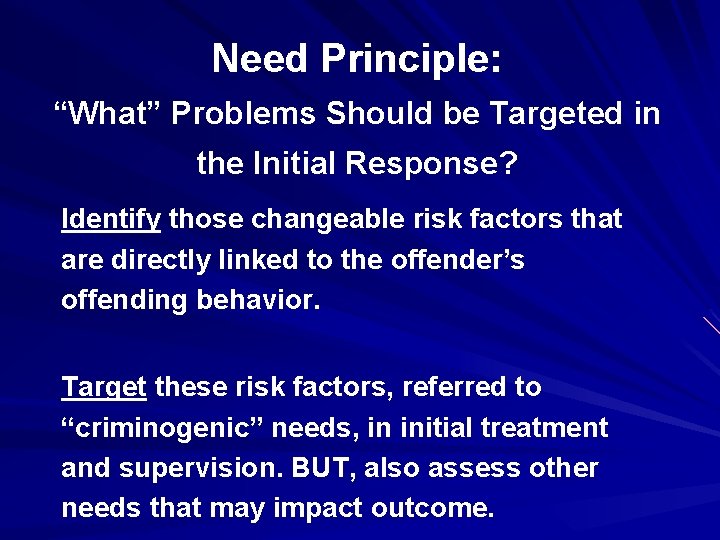 Need Principle:
“What” Problems Should be Targeted in the Initial Response?

Identify those changeable risk factors that are directly linked to the offender’s offending behavior.

Target these risk factors, referred to “criminogenic” needs, in initial treatment and supervision. BUT, also assess other needs that may impact outcome.